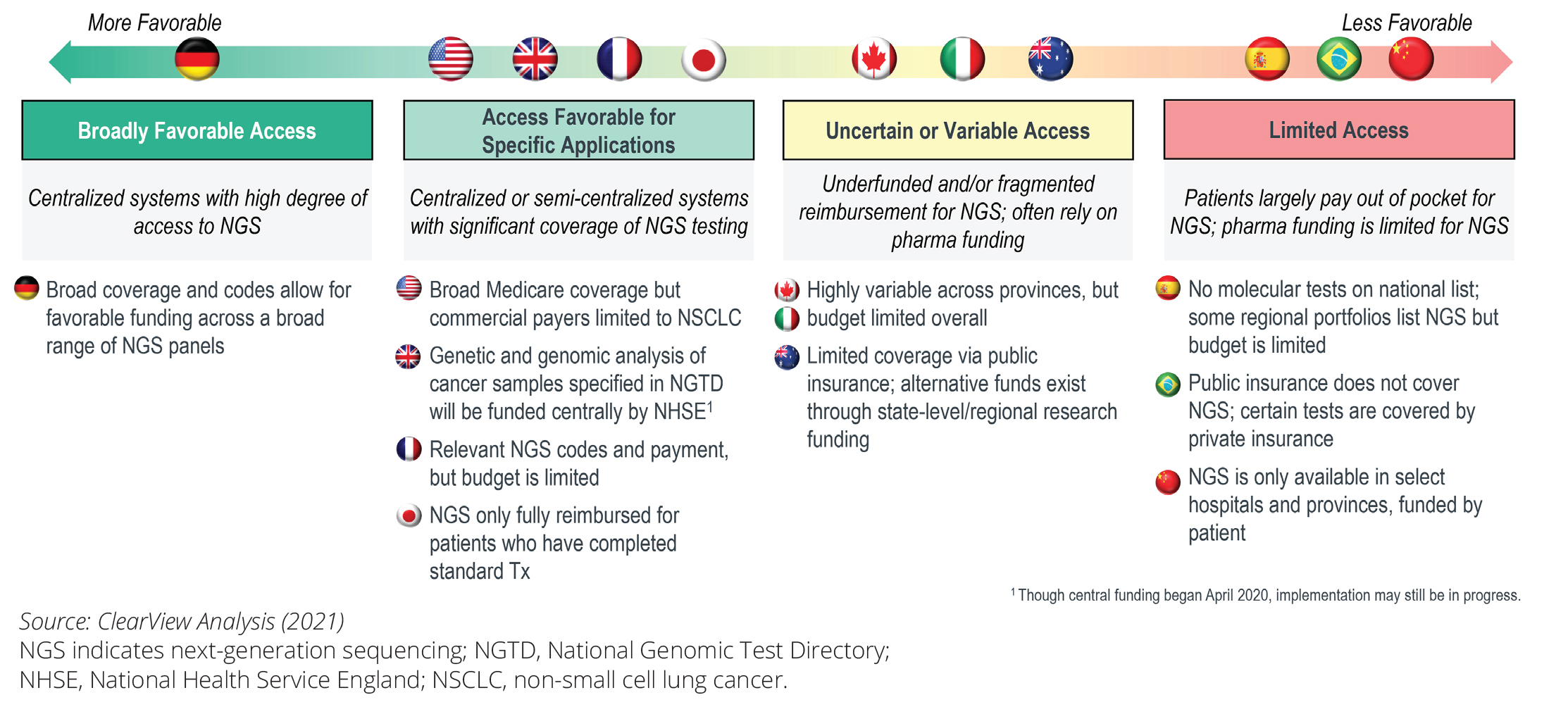 More Favorable

Less Favorable

Broadly Favorable Access

Centralized systems with high degree of access to NGS

Broad coverage and codes allow for favorable funding across a broad range of NGS panels

Access Favorable for Specific Applications

Centralized or semi-centralized systems with significant coverage of NGS testing

Broad Medicare coverage but commercial payers limited to NSCLC

Genetic and genomic analysis of cancer samples specified in NGTD will be funded centrally by NHSE$^1$

Relevant NGS codes and payment, but budget is limited

NGS only fully reimbursed for patients who have completed standard Tx

Uncertain or Variable Access

Underfunded and/or fragmented reimbursement for NGS; often rely on pharma funding

Highly variable across provinces, but budget limited overall

Limited coverage via public insurance; alternative funds exist through state-level/regional research funding

Limited Access

Patients largely pay out of pocket for NGS; pharma funding is limited for NGS

No molecular tests on national list; some regional portfolios list NGS but budget is limited

Public insurance does not cover NGS; certain tests are covered by private insurance

NGS is only available in select hospitals and provinces, funded by patient

$^1$ Though central funding began April 2020, implementation may still be in progress.

Source: ClearView Analysis (2021)
NGS indicates next-generation sequencing; NGTD, National Genomic Test Directory; NHSE, National Health Service England; NSCLC, non-small cell lung cancer.